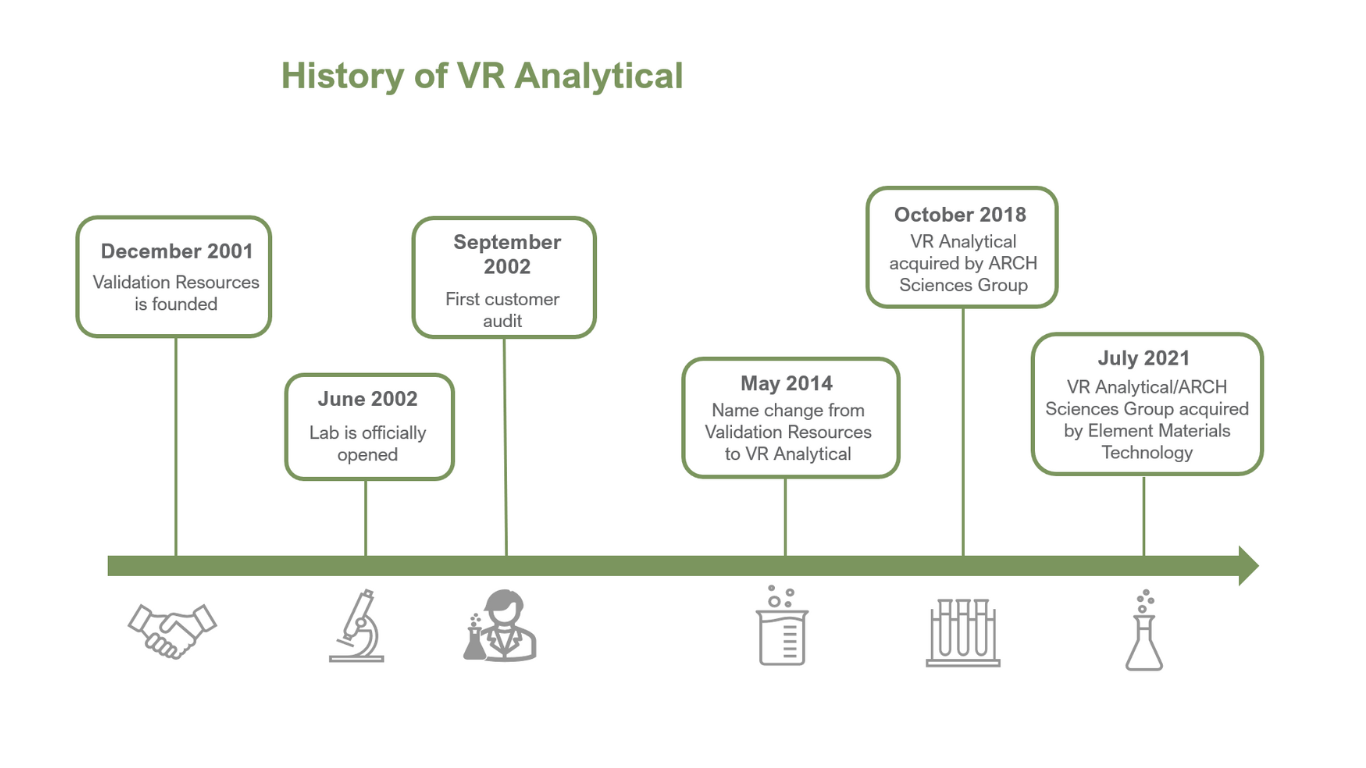 History of VR Analytical

December 2001
Validation Resources is founded

June 2002
Lab is officially opened

September 2002
First customer audit

May 2014
Name change from Validation Resources to VR Analytical

October 2018
VR Analytical acquired by ARCH Sciences Group

July 2021
VR Analytical/ARCH Sciences Group acquired by Element Materials Technology